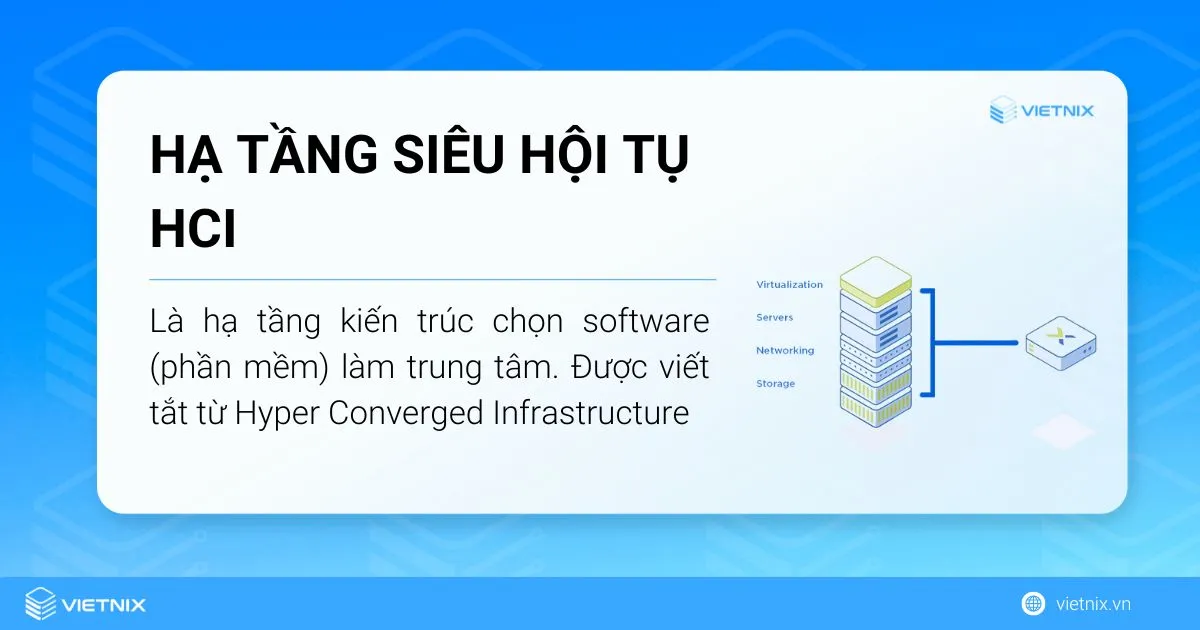 VIETNIX

HẠ TẦNG SIÊU HỘI TỤ HCI

Là hạ tầng kiến trúc chọn software (phần mềm) làm trung tâm. Được viết tắt từ Hyper Converged Infrastructure

Virtualization
Servers
Networking
Storage

VIETNIX

vietnix.vn